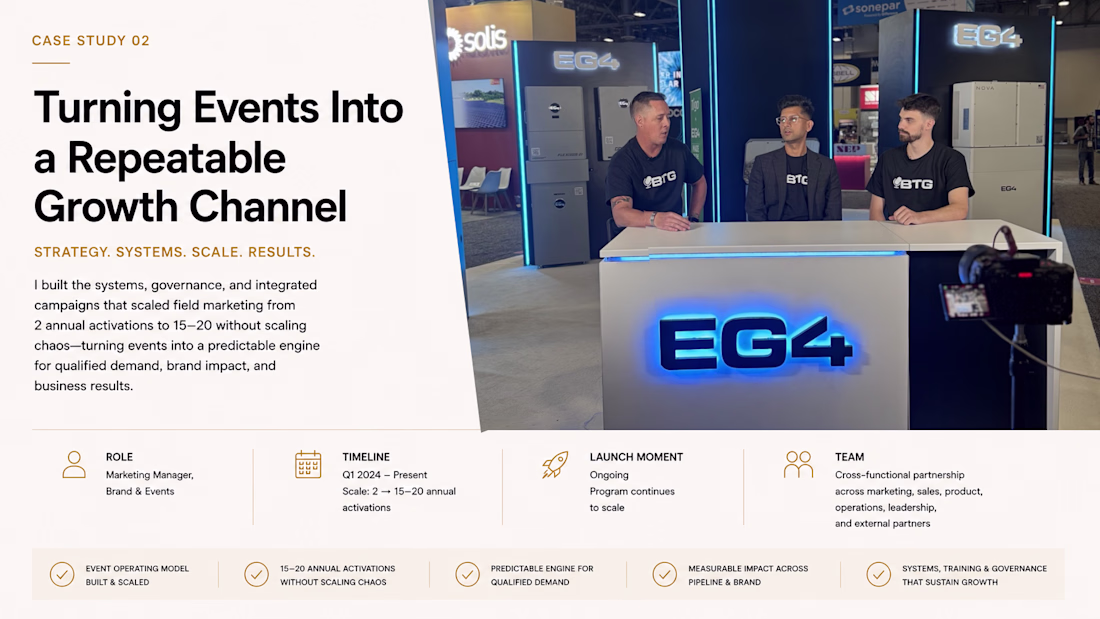 CASE STUDY 02

Turning Events Into a Repeatable Growth Channel

STRATEGY. SYSTEMS. SCALE. RESULTS.

I built the systems, governance, and integrated campaigns that scaled field marketing from 2 annual activations to 15–20 without scaling chaos—turning events into a predictable engine for qualified demand, brand impact, and business results.

solis
EG4
sonepar
EG4
BTG
BTG
BTG
EG4
EG4

ROLE
Marketing Manager, Brand & Events

TIMELINE
Q1 2024 – Present
Scale: 2 → 15–20 annual activations

LAUNCH MOMENT
Ongoing
Program continues to scale

TEAM
Cross-functional partnership across marketing, sales, product, operations, leadership, and external partners

EVENT OPERATING MODEL BUILT & SCALED

15–20 ANNUAL ACTIVATIONS WITHOUT SCALING CHAOS

PREDICTABLE ENGINE FOR QUALIFIED DEMAND

MEASURABLE IMPACT ACROSS PIPELINE & BRAND

SYSTEMS, TRAINING & GOVERNANCE THAT SUSTAIN GROWTH